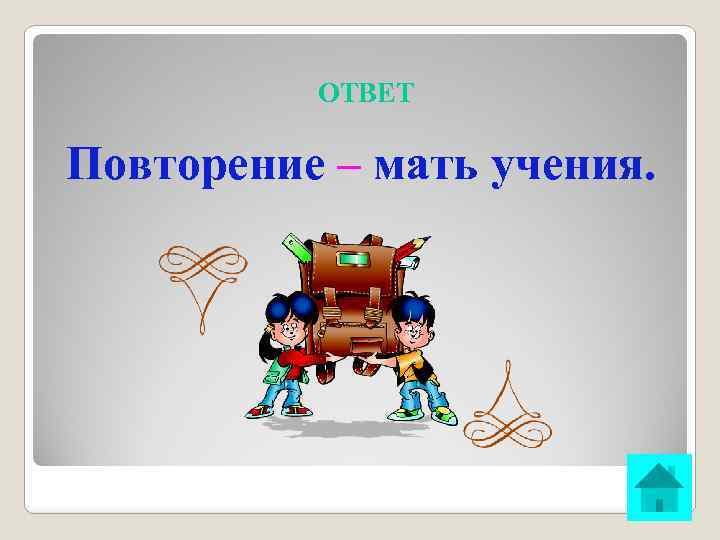 ОТВЕТ

Повторение – мать учения.